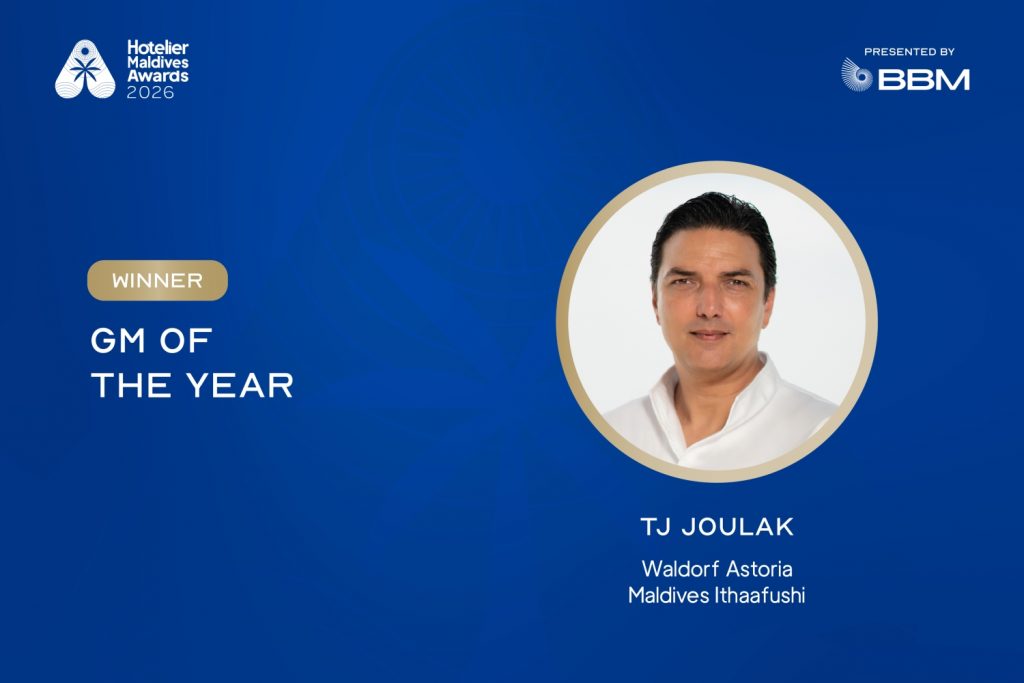 Hotelier Maldives Awards 2026

PRESENTED BY
BBM

WINNER

GM OF THE YEAR

TJ JOULAK

Waldorf Astoria Maldives Ithaafushi